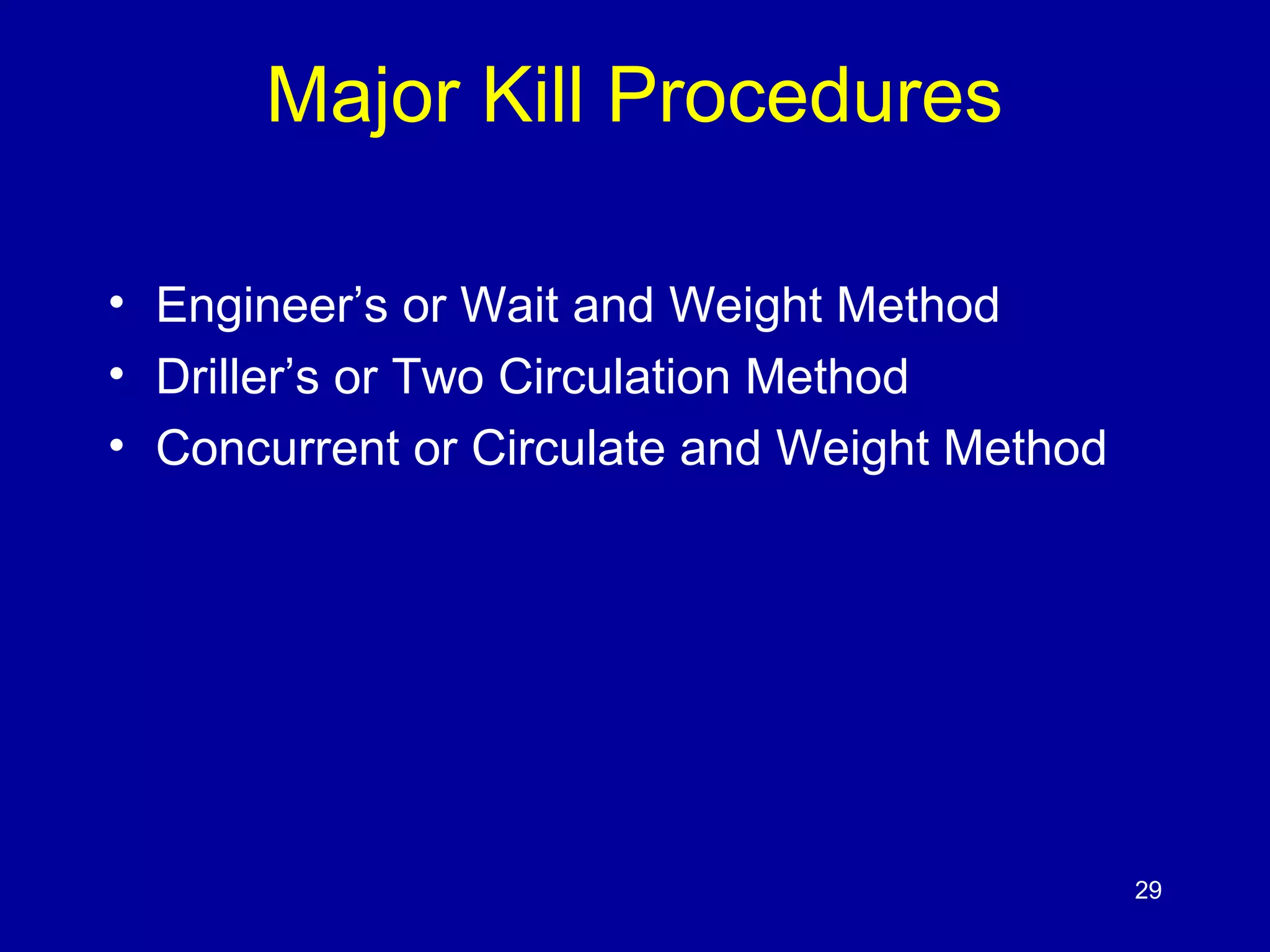 Major Kill Procedures

• Engineer’s or Wait and Weight Method
• Driller’s or Two Circulation Method
• Concurrent or Circulate and Weight Method

29